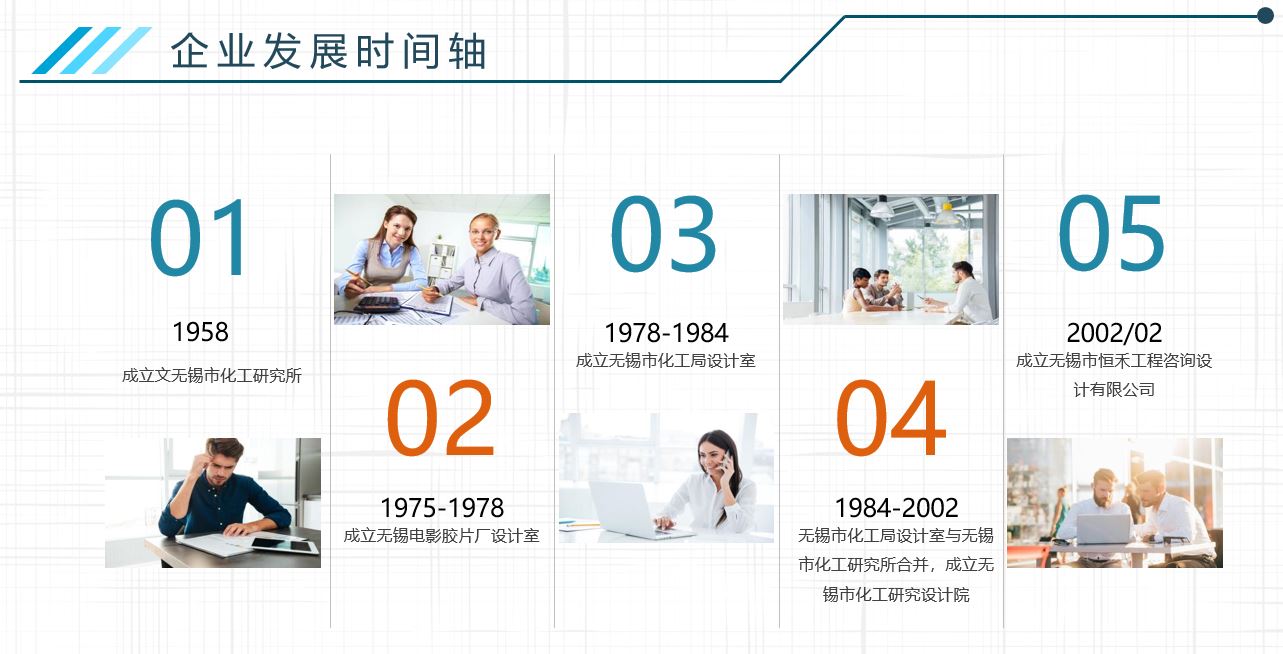 企业发展时间轴

01
1958
成立文无锡市化工研究所

02
1975-1978
成立无锡电影胶片厂设计室

03
1978-1984
成立无锡市化工局设计室

04
1984-2002
无锡市化工局设计室与无锡市化工研究所合并，成立无锡市化工研究设计院

05
2002/02
成立无锡市恒禾工程咨询设计有限公司